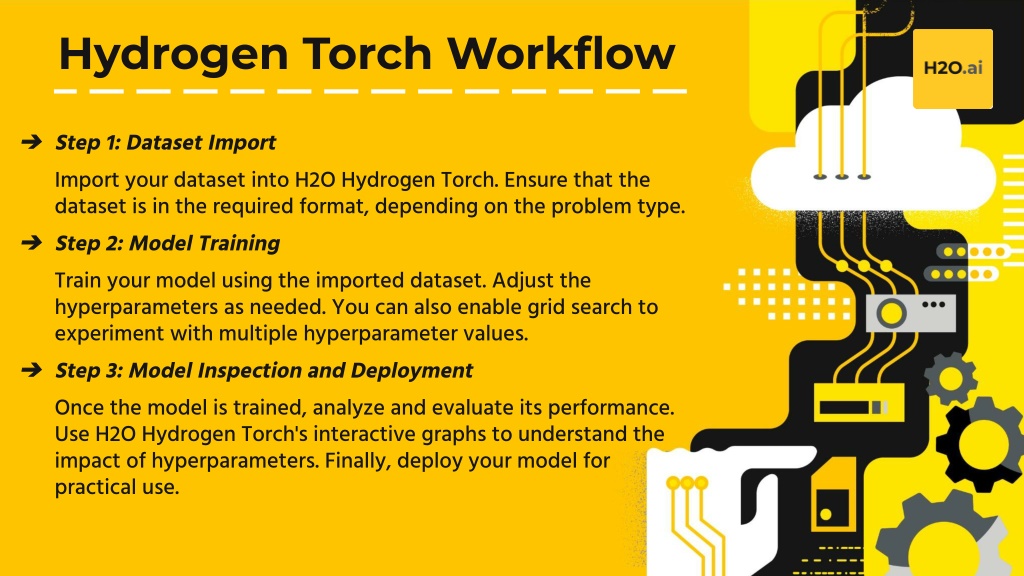 Hydrogen Torch Workflow

H2O.ai

➔ Step 1: Dataset Import

Import your dataset into H2O Hydrogen Torch. Ensure that the dataset is in the required format, depending on the problem type.

➔ Step 2: Model Training

Train your model using the imported dataset. Adjust the hyperparameters as needed. You can also enable grid search to experiment with multiple hyperparameter values.

➔ Step 3: Model Inspection and Deployment

Once the model is trained, analyze and evaluate its performance. Use H2O Hydrogen Torch's interactive graphs to understand the impact of hyperparameters. Finally, deploy your model for practical use.